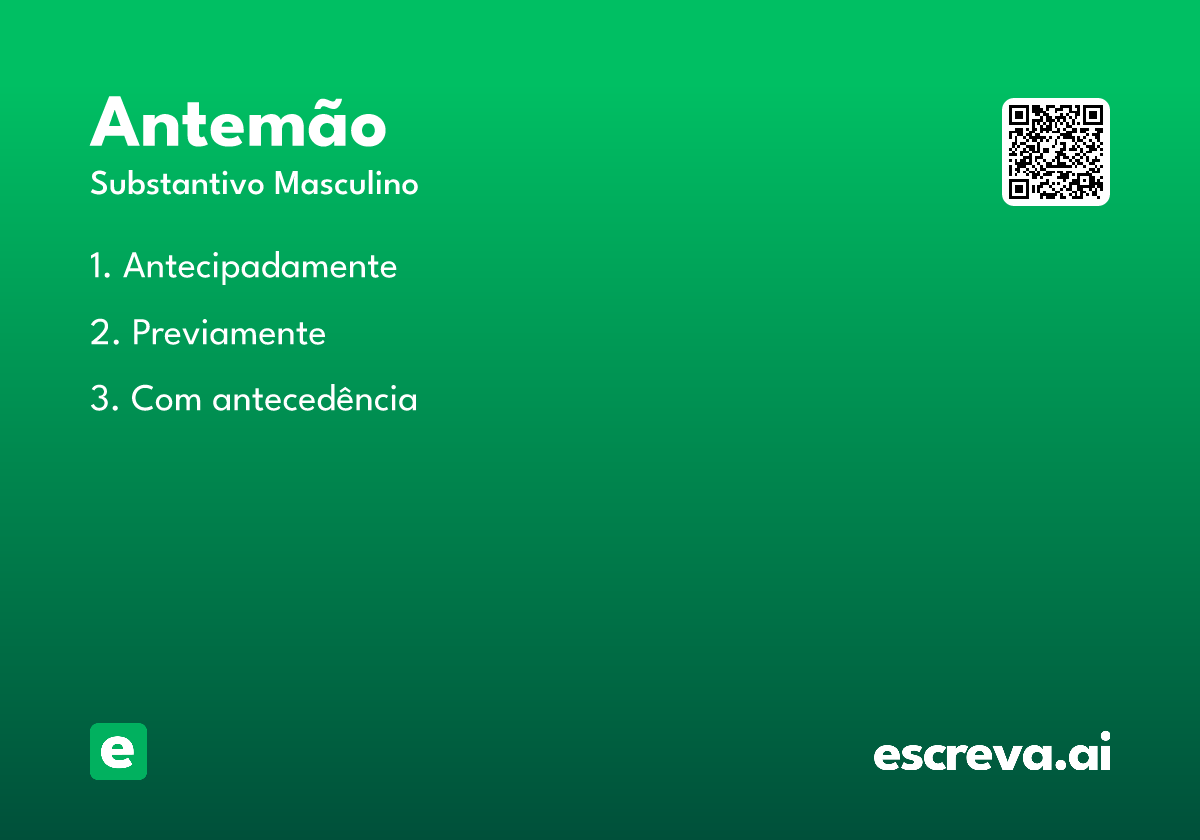 Antemão

Substantivo Masculino

1. Antecipadamente

2. Previamente

3. Com antecedência

e

escreva.ai